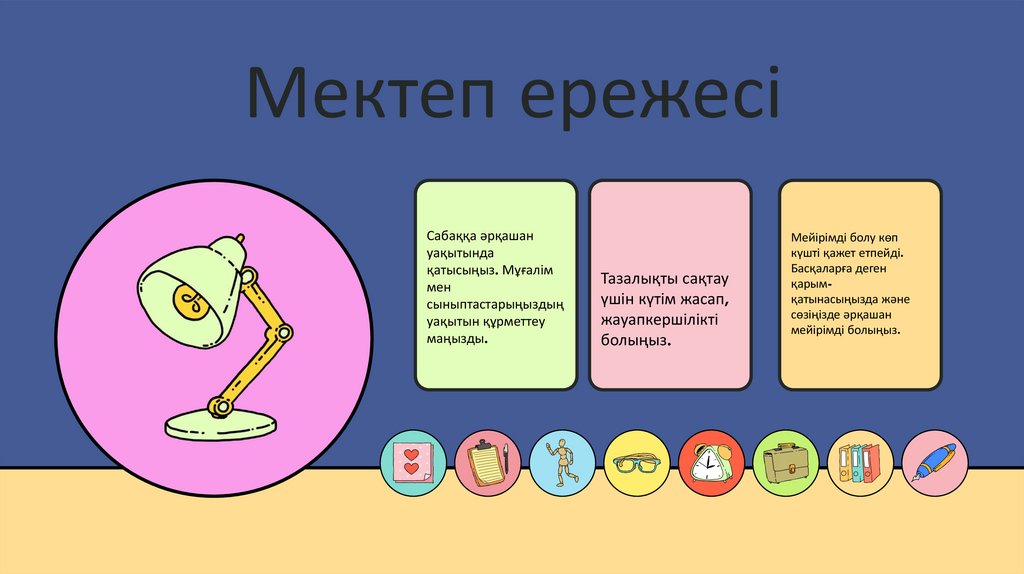 Мектеп ережесі

Сабаққа әрқашан уақытында қатысыңыз. Мұғалім мен сыныптастарыңыздың уақытын құрметтеу маңызды.

Тазалықты сақтау үшін күтім жасап, жауапкершілікті болыңыз.

Мейірімді болу көп күшті қажет етпейді. Басқаларға деген қарым-қатынасыңызда және сөзіңізде әрқашан мейірімді болыңыз.